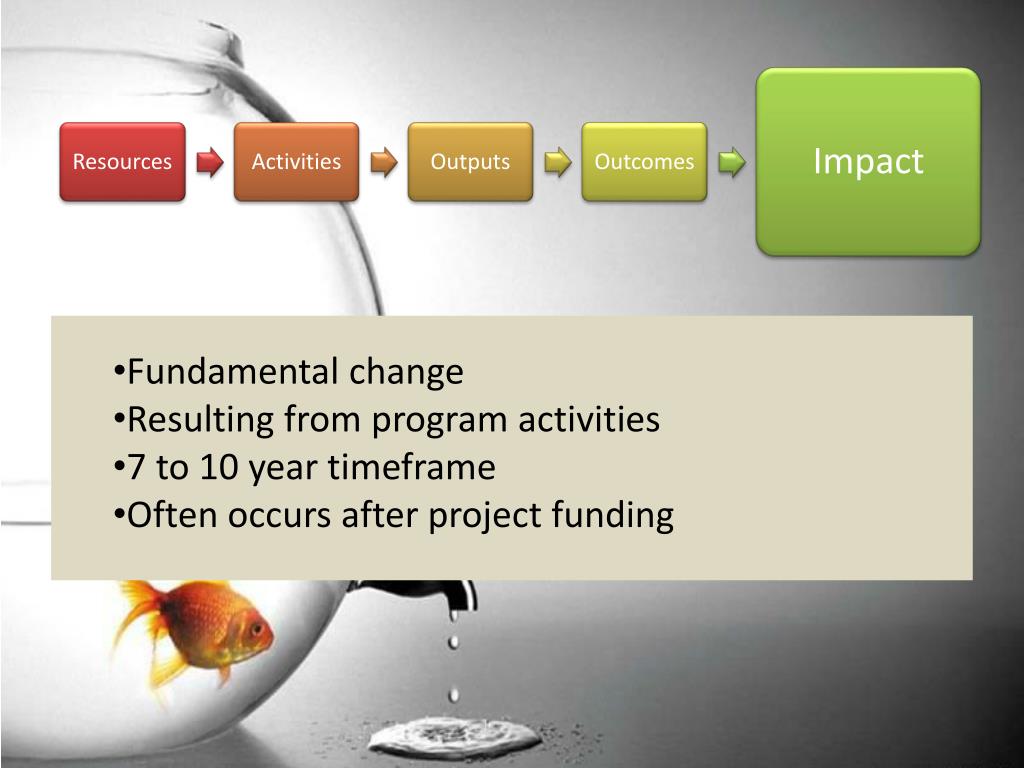 Resources
Activities
Outputs
Outcomes
Impact

•Fundamental change
•Resulting from program activities
•7 to 10 year timeframe
•Often occurs after project funding